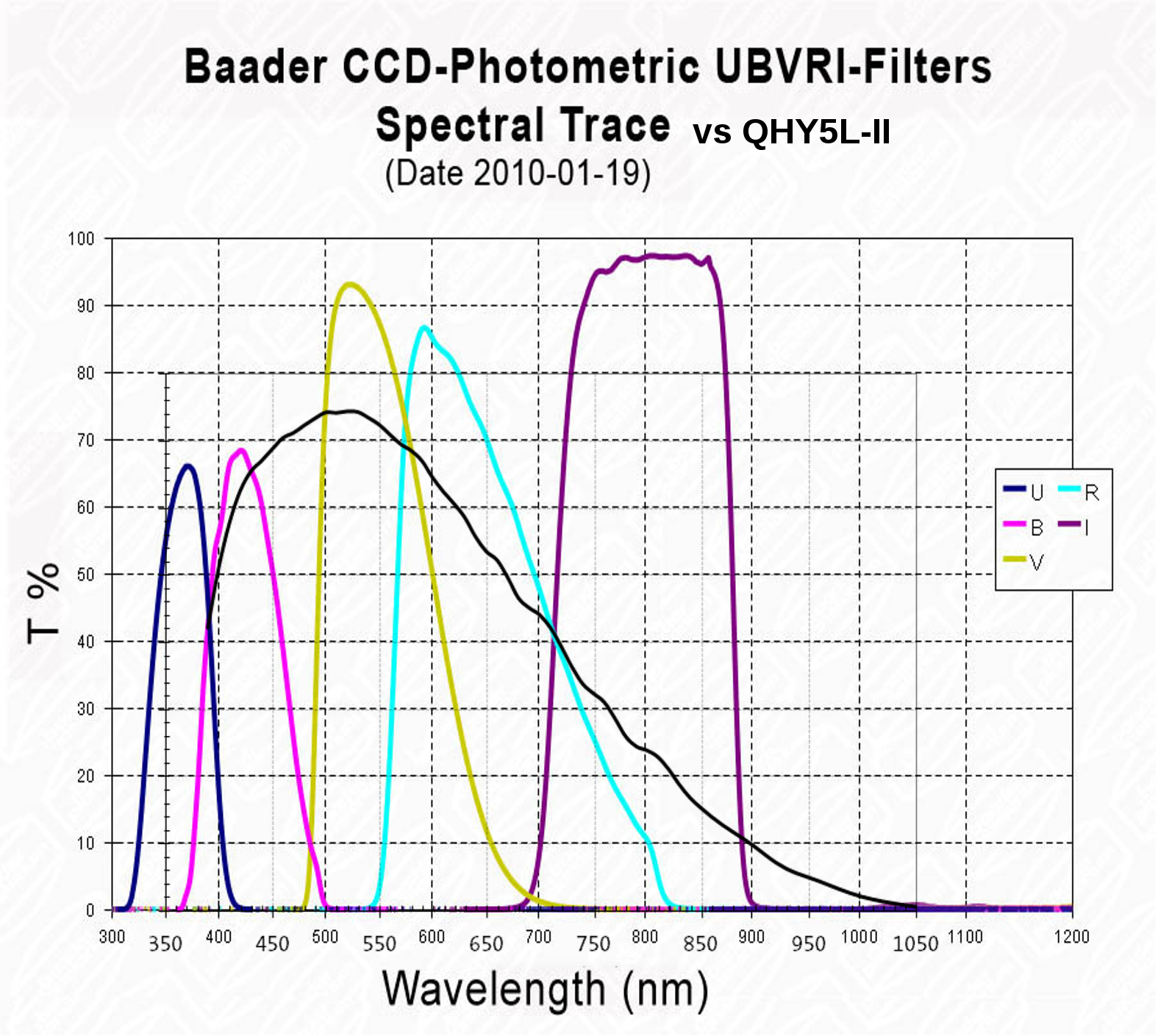 Baader CCD-Photometric UBVRI-Filters
Spectral Trace vs QHY5L-II
(Date 2010-01-19)

100
90
80
70
60
50
40
30
20
10
0

T %

U R
B I
V

300 350 400 450 500 550 600 650 700 750 800 850 900 950 1000 1050 1100 1200

Wavelength (nm)